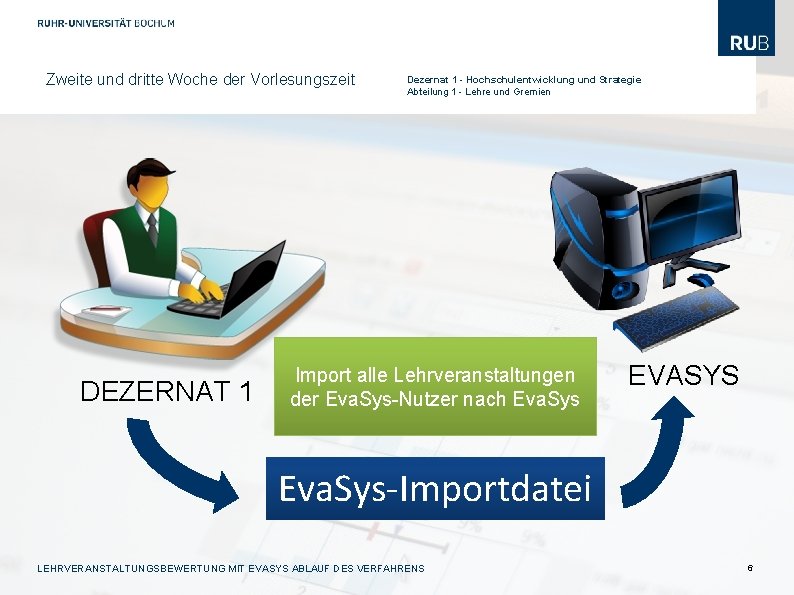 RUHR-UNIVERSITÄT BOCHUM

RUB

Zweite und dritte Woche der Vorlesungszeit

Dezernat 1 - Hochschulentwicklung und Strategie
Abteilung 1 - Lehre und Gremien

DEZERNAT 1

Import alle Lehrveranstaltungen der EvaSys-Nutzer nach EvaSys

EVASYS

EvaSys-Importdatei

LEHRVERANSTALTUNGSBEWERTUNG MIT EVASYS ABLAUF DES VERFAHRENS

6